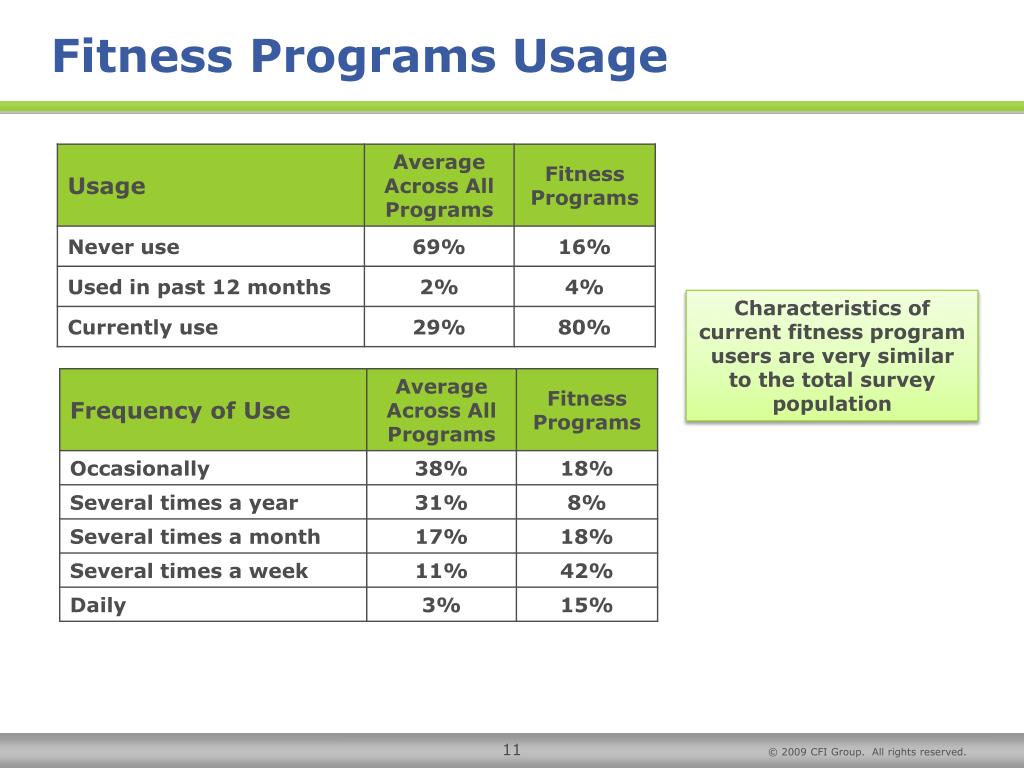 Fitness Programs Usage

| Usage | Average Across All Programs | Fitness Programs |
|---|---|---|
| Never use | 69% | 16% |
| Used in past 12 months | 2% | 4% |
| Currently use | 29% | 80% |

| Frequency of Use | Average Across All Programs | Fitness Programs |
|---|---|---|
| Occasionally | 38% | 18% |
| Several times a year | 31% | 8% |
| Several times a month | 17% | 18% |
| Several times a week | 11% | 42% |
| Daily | 3% | 15% |

Characteristics of current fitness program users are very similar to the total survey population

11

© 2009 CFI Group. All rights reserved.